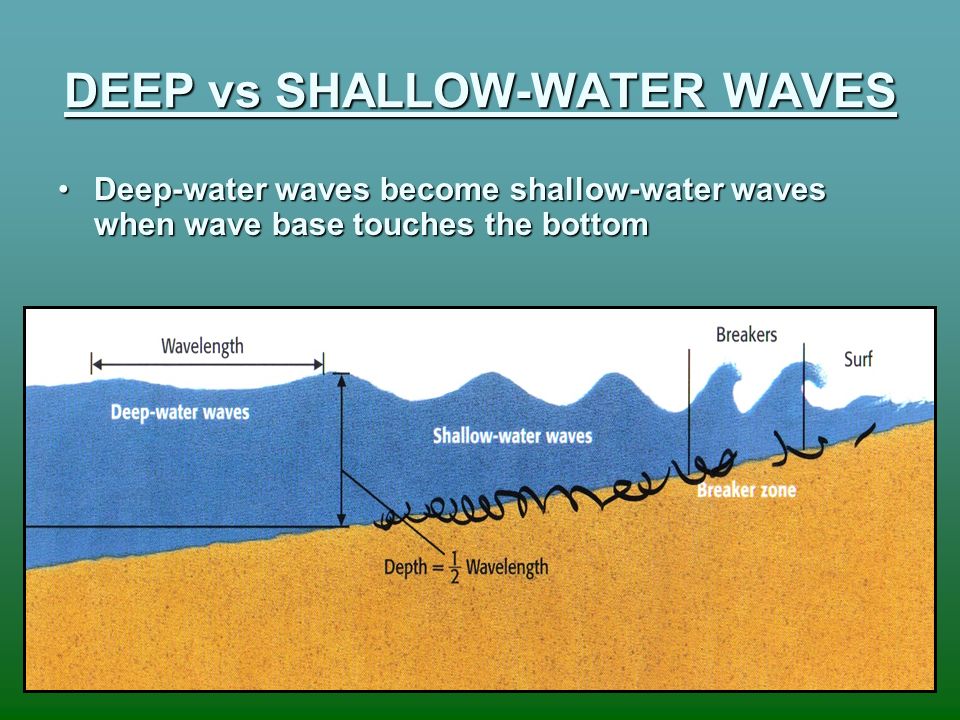 DEEP vs SHALLOW-WATER WAVES

• Deep-water waves become shallow-water waves when wave base touches the bottom

Wavelength

Breakers

Surf

Deep-water waves

Shallow-water waves

Breaker zone

Depth = $\frac{1}{2}$ Wavelength